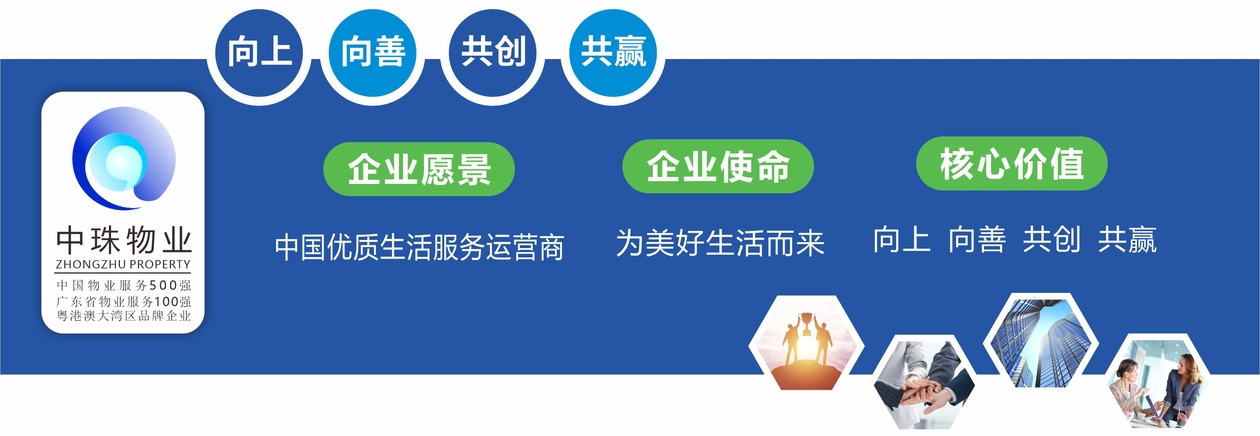 向上 向善 共创 共赢

中珠物业
ZHONGZHU PROPERTY
中国物业服务500强
广东省物业服务100强
粤港澳大湾区品牌企业

企业愿景
中国优质生活服务运营商

企业使命
为美好生活而来

核心价值
向上 向善 共创 共赢